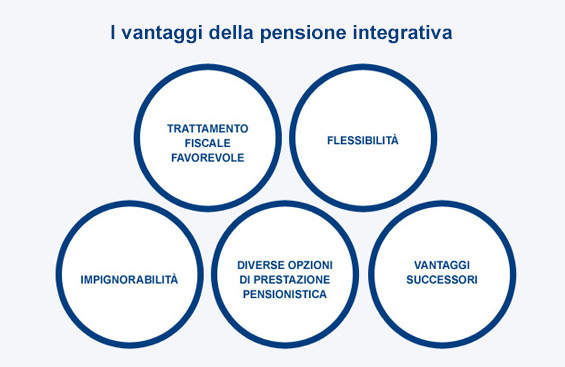 I vantaggi della pensione integrativa

TRATTAMENTO FISCALE FAVOREVOLE

FLESSIBILITÀ

IMPIGNORABILITÀ

DIVERSE OPZIONI DI PRESTAZIONE PENSIONISTICA

VANTAGGI SUCCESSORI